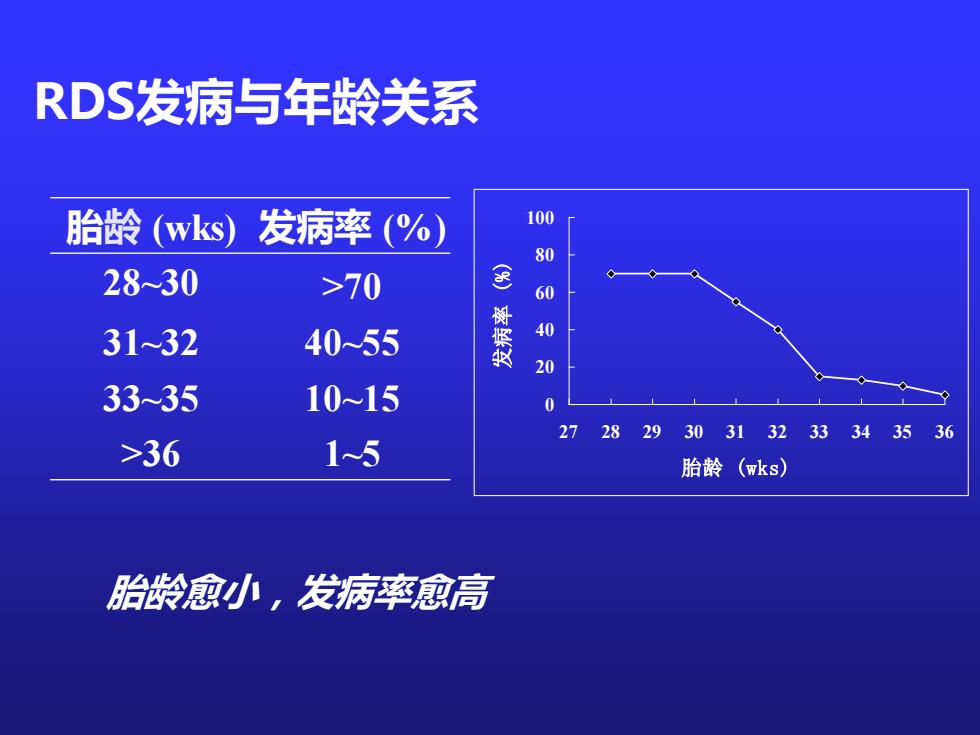 RDS发病与年龄关系

| 胎龄 (wks) | 发病率 (%) |
|---|---|
| 28~30 | >70 |
| 31~32 | 40~55 |
| 33~35 | 10~15 |
| >36 | 1~5 |

100
80
60
40
20
0
发病率 (%)
27 28 29 30 31 32 33 34 35 36
胎龄 (wks)

胎龄愈小，发病率愈高